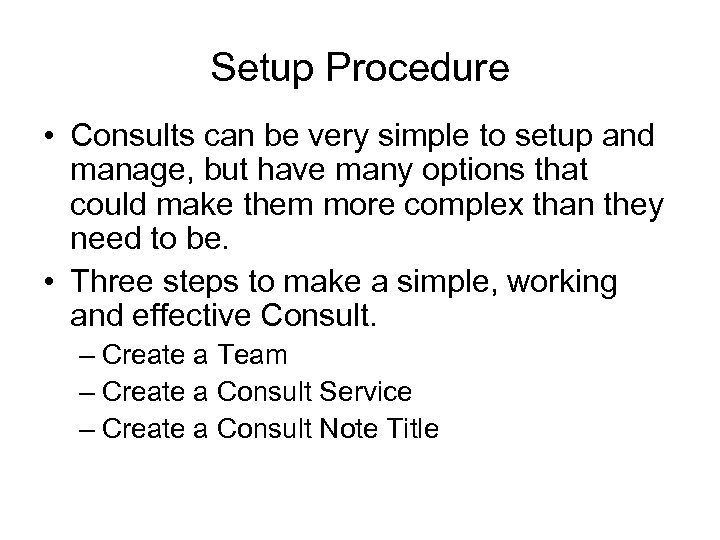 Setup Procedure

• Consults can be very simple to setup and manage, but have many options that could make them more complex than they need to be.

• Three steps to make a simple, working and effective Consult.

– Create a Team

– Create a Consult Service

– Create a Consult Note Title